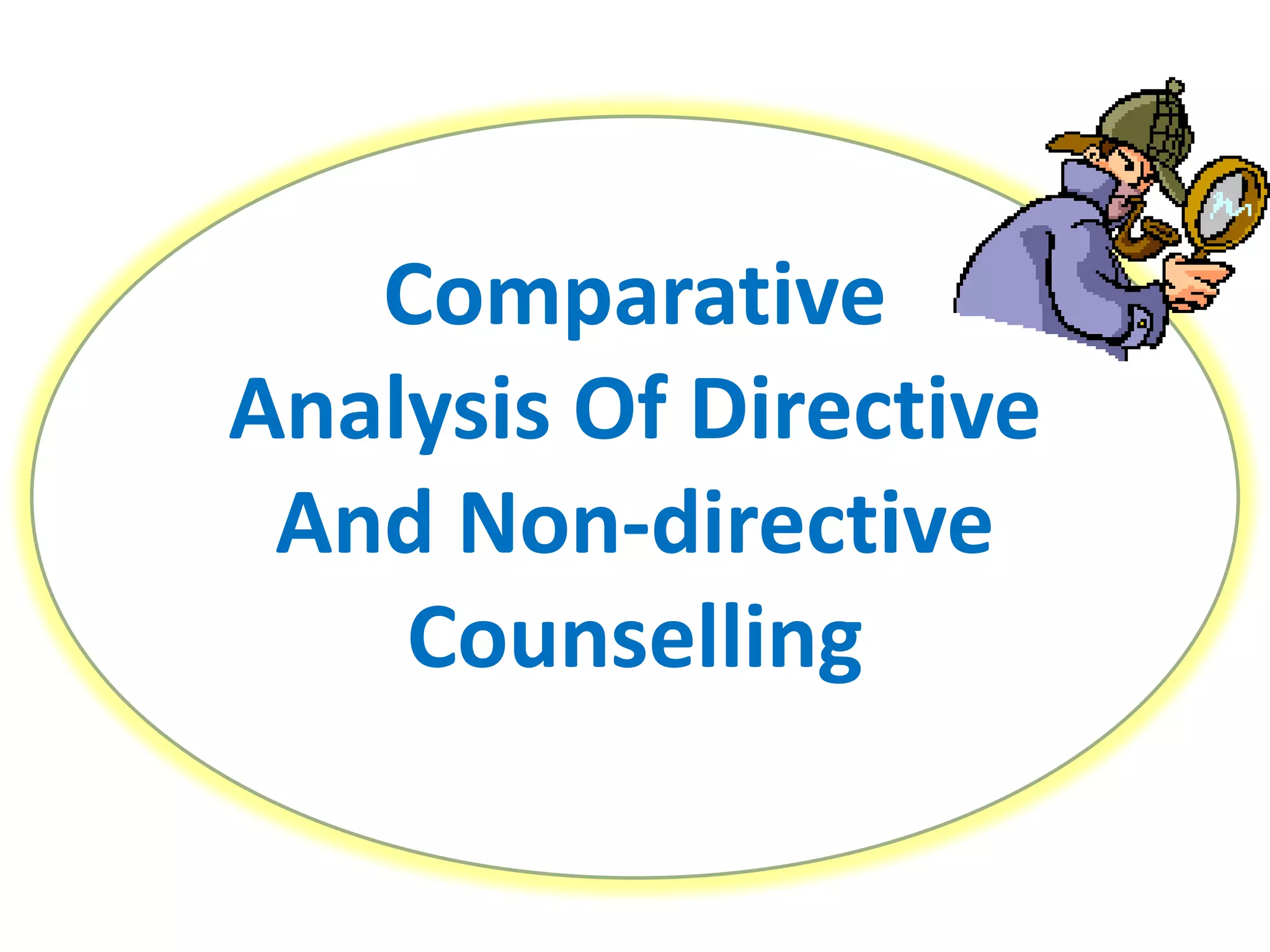 Comparative Analysis Of Directive And Non-directive Counselling